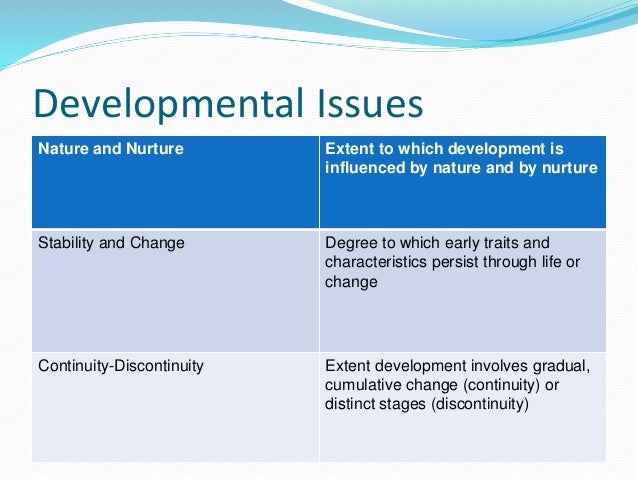 Developmental Issues

| Nature and Nurture | Extent to which development is influenced by nature and by nurture |
|---|---|
| Stability and Change | Degree to which early traits and characteristics persist through life or change |
| Continuity-Discontinuity | Extent development involves gradual, cumulative change (continuity) or distinct stages (discontinuity) |